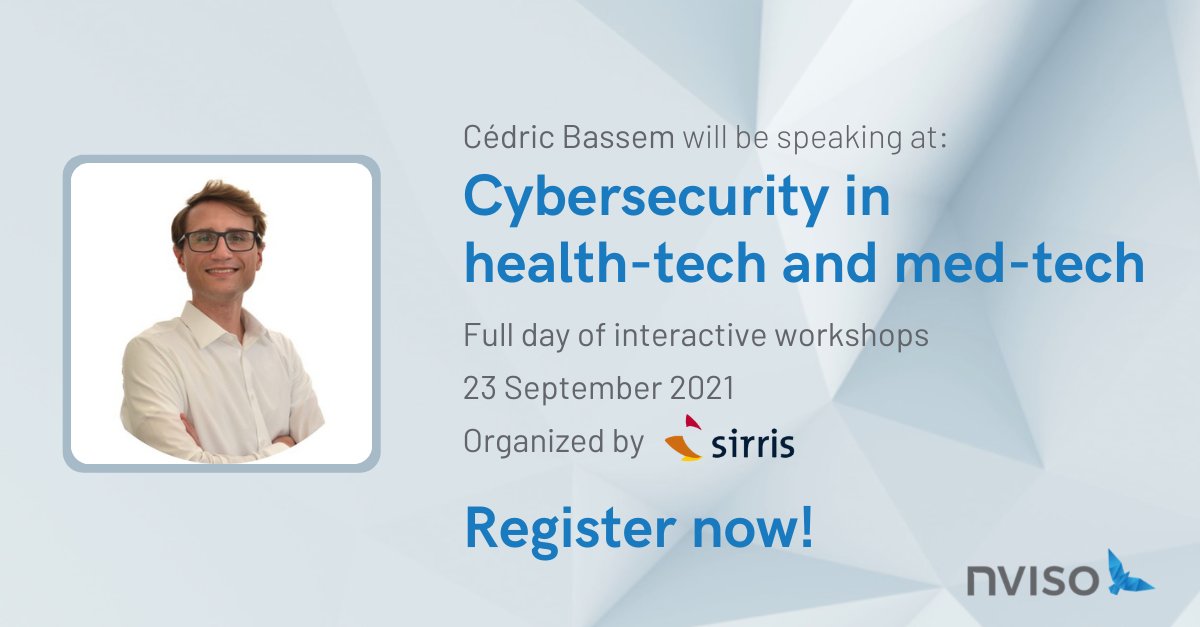 Cédric Bassem will be speaking at:

Cybersecurity in health-tech and med-tech

Full day of interactive workshops

23 September 2021

Organized by sirris

Register now!

nviso